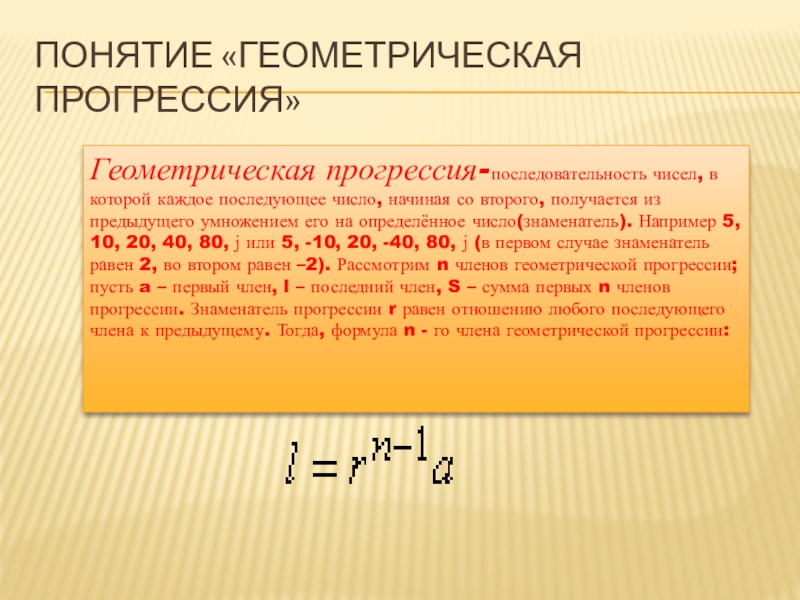 ПОНЯТИЕ «ГЕОМЕТРИЧЕСКАЯ ПРОГРЕССИЯ»

Геометрическая прогрессия-последовательность чисел, в которой каждое последующее число, начиная со второго, получается из предыдущего умножением его на определённое число(знаменатель). Например 5, 10, 20, 40, 80, j или 5, -10, 20, -40, 80, j (в первом случае знаменатель равен 2, во втором равен –2). Рассмотрим n членов геометрической прогрессии; пусть a – первый член, l – последний член, S – сумма первых n членов прогрессии. Знаменатель прогрессии r равен отношению любого последующего члена к предыдущему. Тогда, формула n - го члена геометрической прогрессии:

$l = r^{n-1}a$